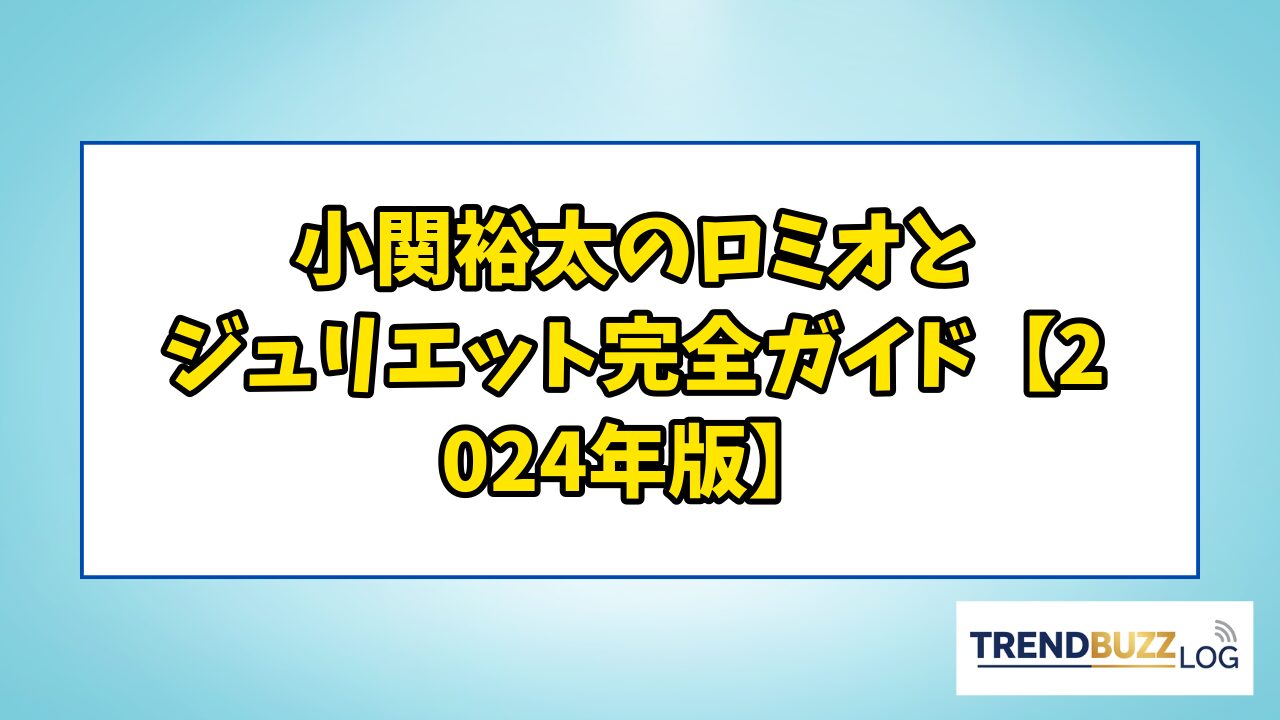 小関裕太のロミオとジュリエット完全ガイド【2024年版】

TRENDBUZZ LOG